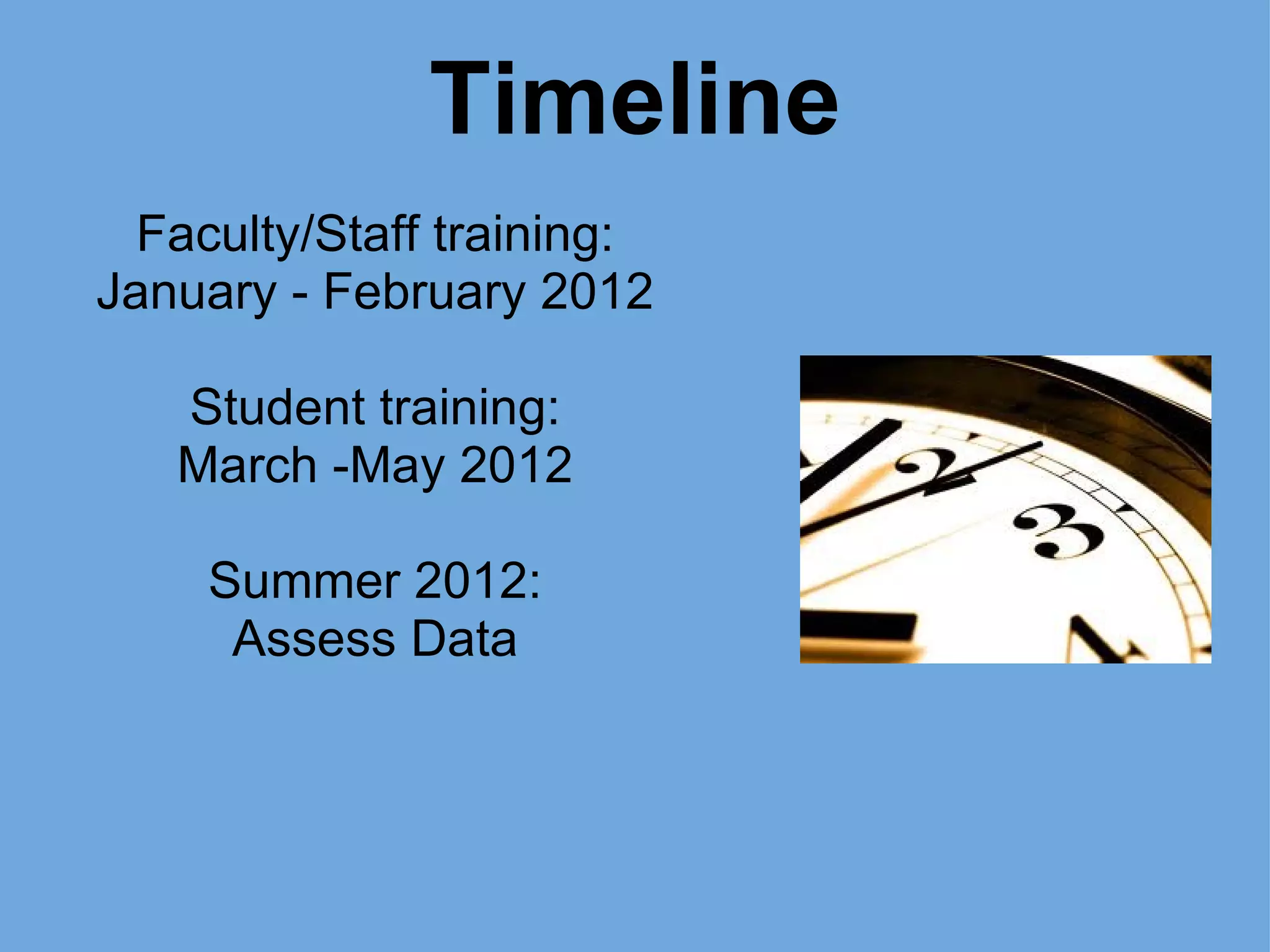 Timeline

Faculty/Staff training:
January - February 2012

Student training:
March -May 2012

Summer 2012:
Assess Data

2
3
4